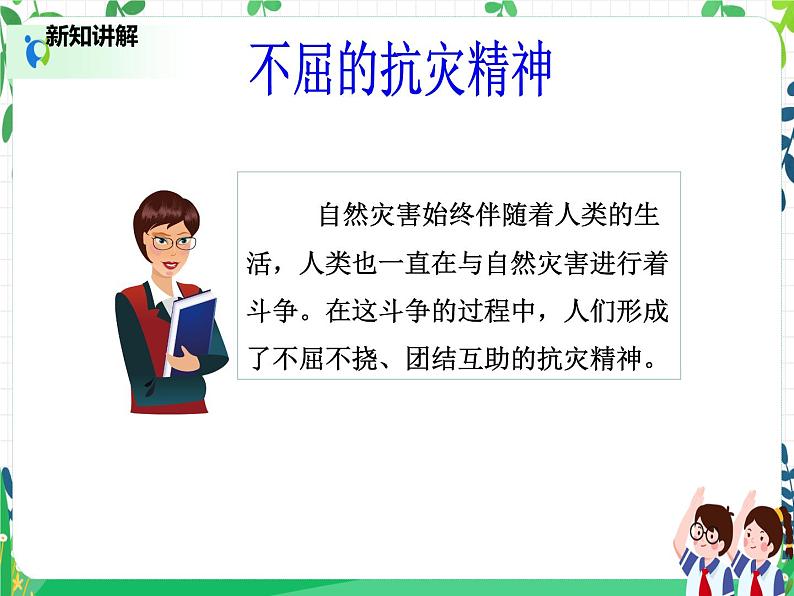 新知讲解

不屈的抗灾精神

自然灾害始终伴随着人类的生活，人类也一直在与自然灾害进行着斗争。在这斗争的过程中，人们形成了不屈不挠、团结互助的抗灾精神。